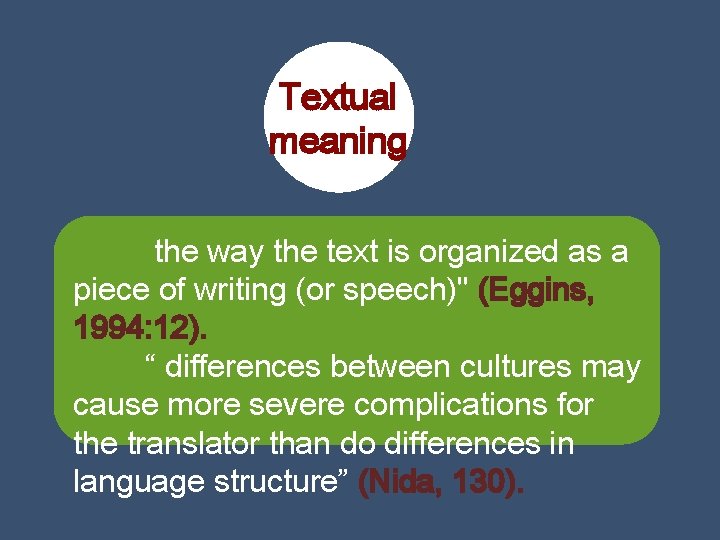 Textual meaning

the way the text is organized as a piece of writing (or speech)" (Eggins, 1994:12).

“ differences between cultures may cause more severe complications for the translator than do differences in language structure” (Nida, 130).